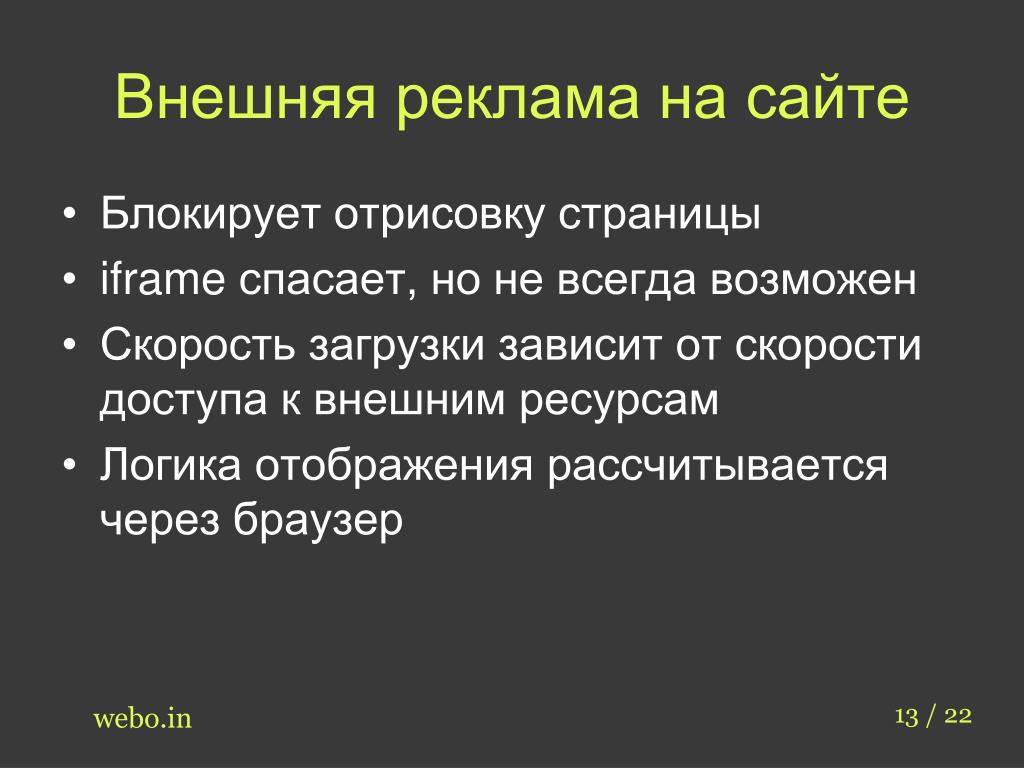 Внешняя реклама на сайте

• Блокирует отрисовку страницы
• iframe спасает, но не всегда возможен
• Скорость загрузки зависит от скорости доступа к внешним ресурсам
• Логика отображения рассчитывается через браузер

webo.in

13 / 22